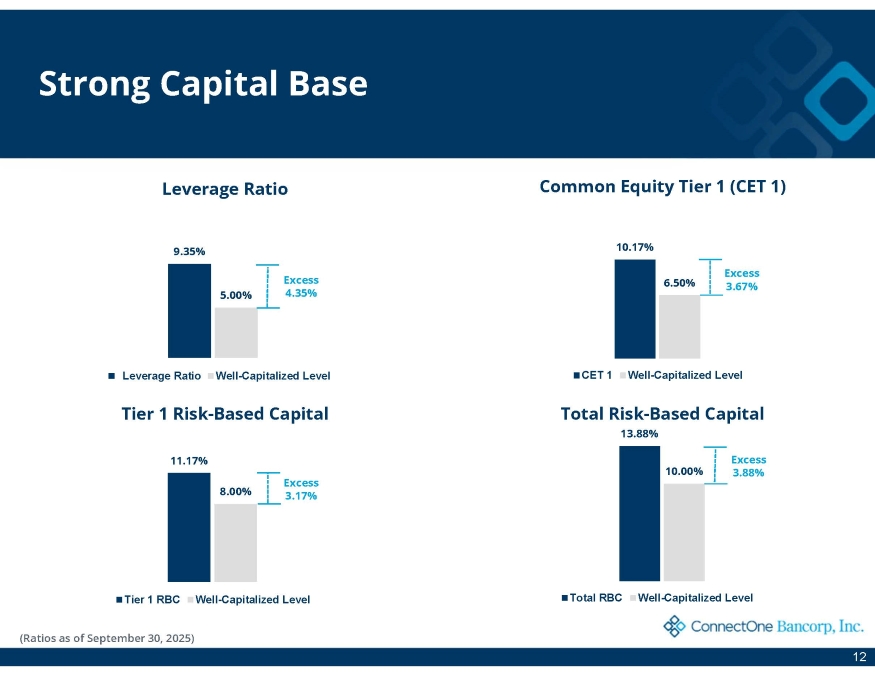 Strong Capital Base

Leverage Ratio

9.35%

5.00%

Excess
4.35%

Leverage Ratio Well-Capitalized Level

Common Equity Tier 1 (CET 1)

10.17%

6.50%

Excess
3.67%

CET 1 Well-Capitalized Level

Tier 1 Risk-Based Capital

11.17%

8.00%

Excess
3.17%

Tier 1 RBC Well-Capitalized Level

Total Risk-Based Capital

13.88%

10.00%

Excess
3.88%

Total RBC Well-Capitalized Level

(Ratios as of September 30, 2025)

ConnectOne Bancorp, Inc.

12